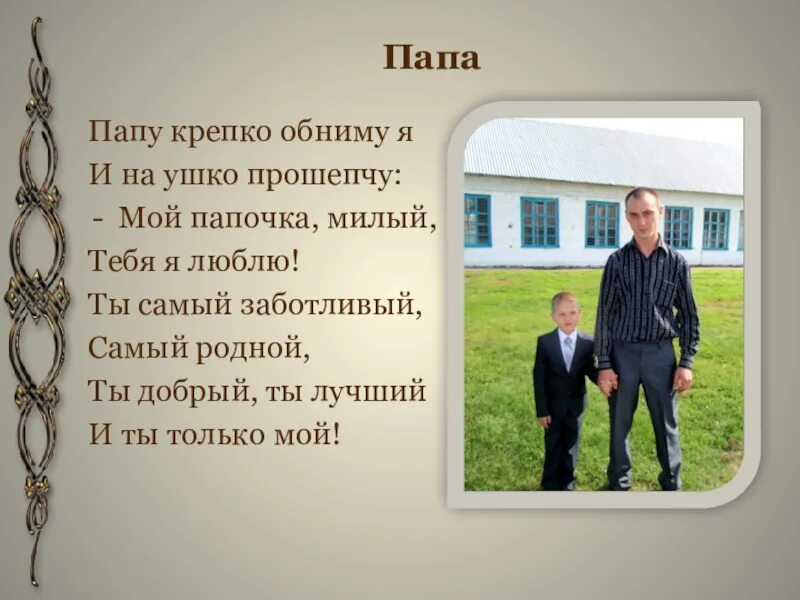 Папа

Папу крепко обниму я
И на ушко прошепчу:
- Мой папочка, милый,
Тебя я люблю!
Ты самый заботливый,
Самый родной,
Ты добрый, ты лучший
И ты только мой!